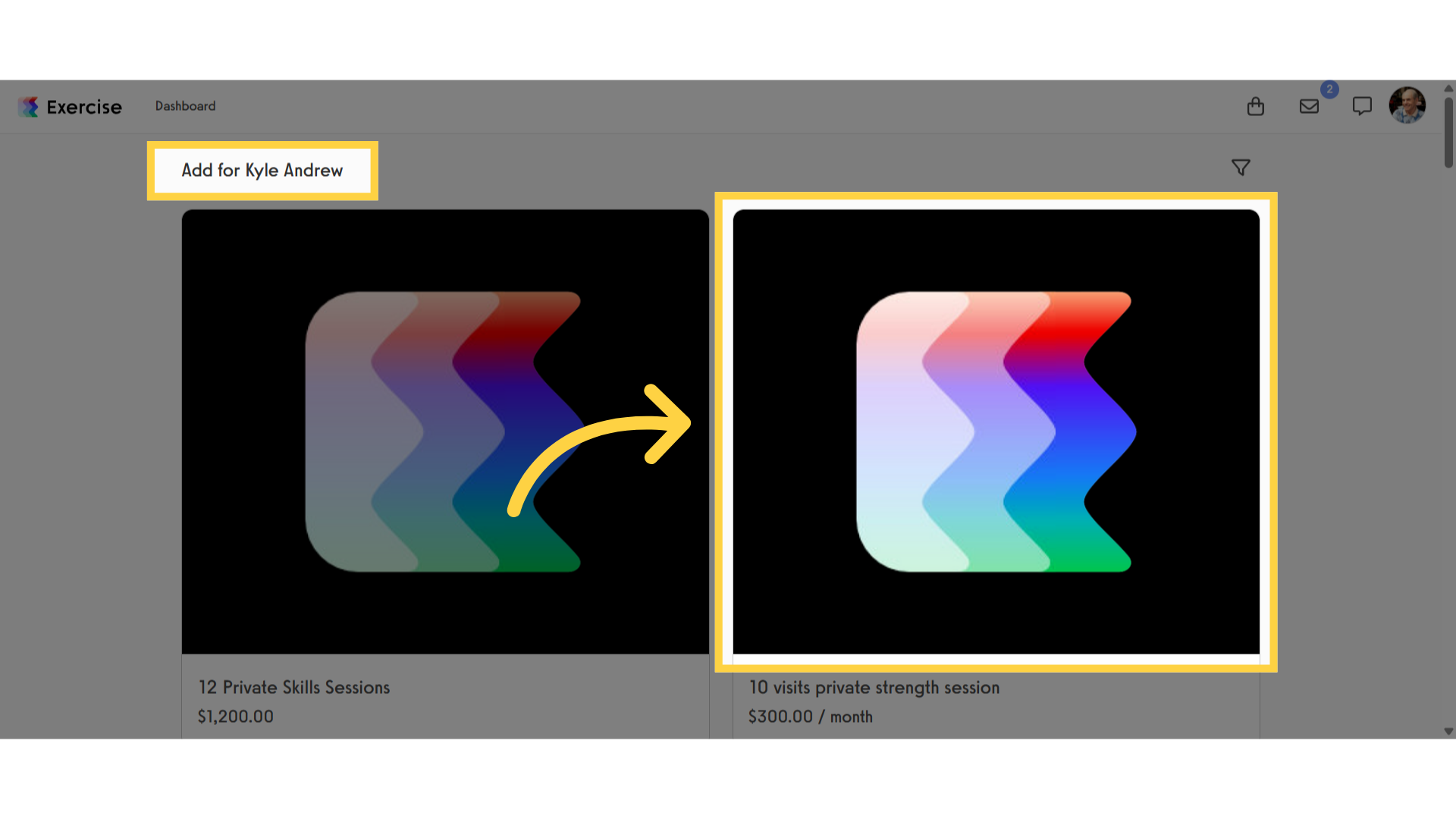 Exercise Dashboard

2

Add for Kyle Andrew

12 Private Skills Sessions
$1,200.00

10 visits private strength session
$300.00 / month